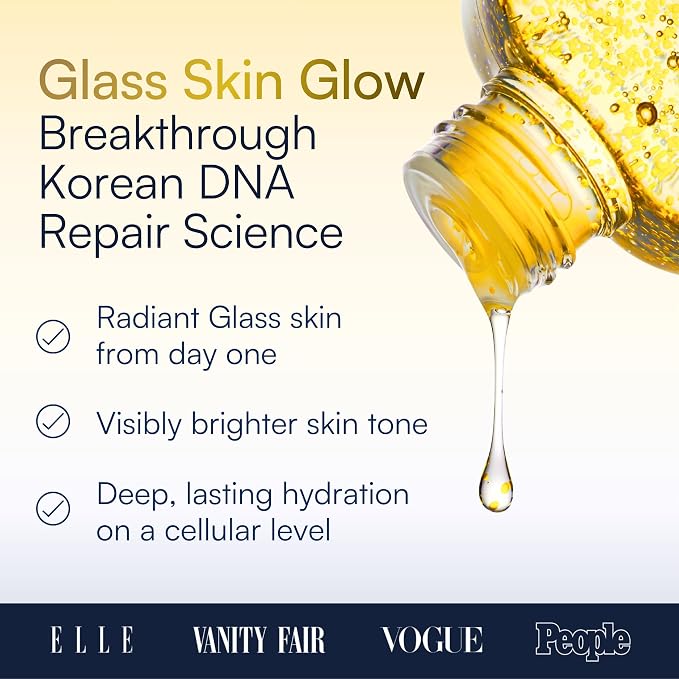 Glass Skin Glow
Breakthrough Korean DNA Repair Science

Radiant Glass skin from day one

Visibly brighter skin tone

Deep, lasting hydration on a cellular level

ELLE VANITY FAIR VOGUE People